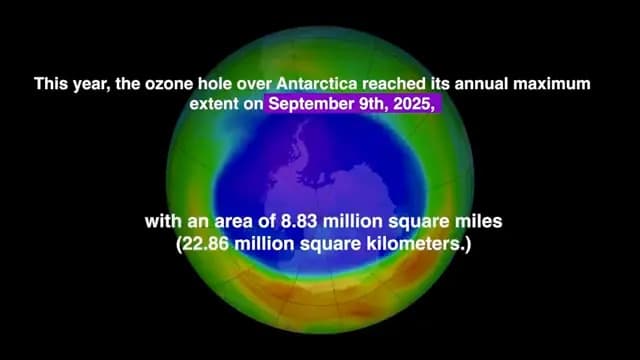 This year, the ozone hole over Antarctica reached its annual maximum extent on September 9th, 2025,

with an area of 8.83 million square miles (22.86 million square kilometers.)